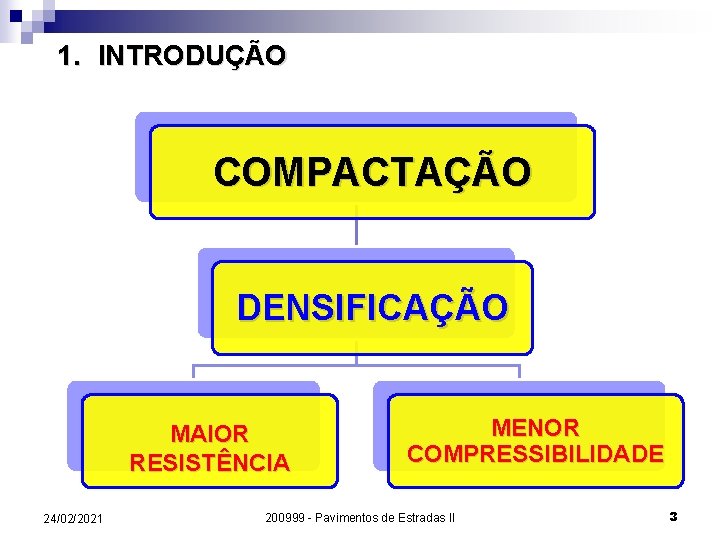 1. INTRODUÇÃO

COMPACTAÇÃO

DENSIFICAÇÃO

MAIOR RESISTÊNCIA

MENOR COMPRESSIBILIDADE

24/02/2021

200999 - Pavimentos de Estradas II

3